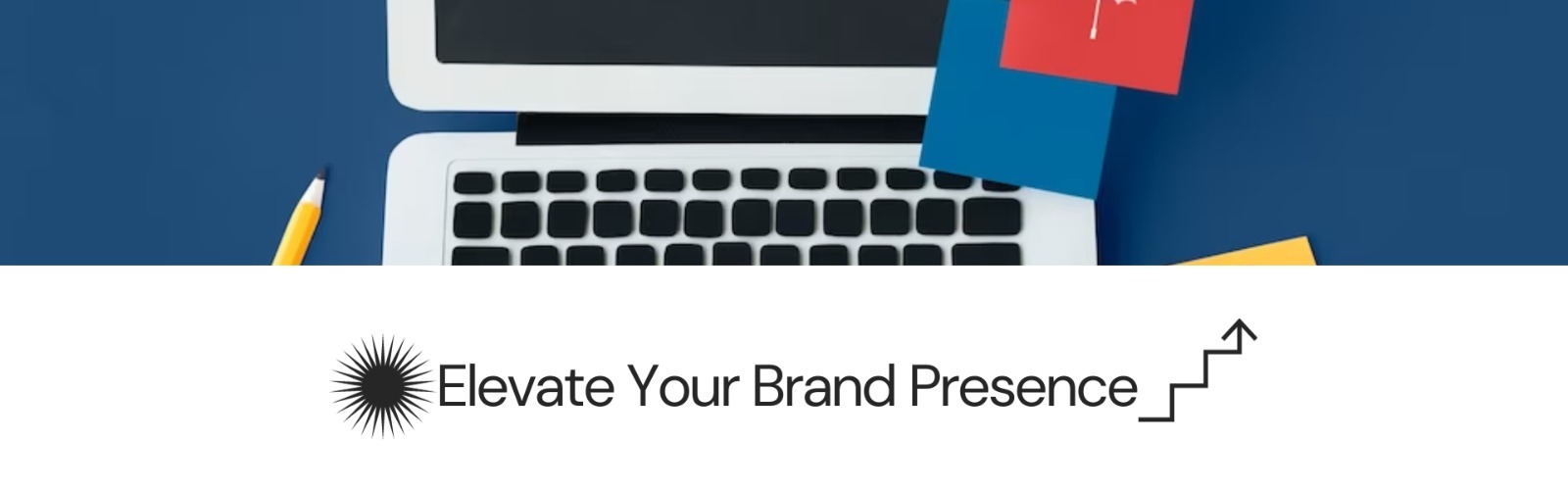 Elevate Your Brand Presence